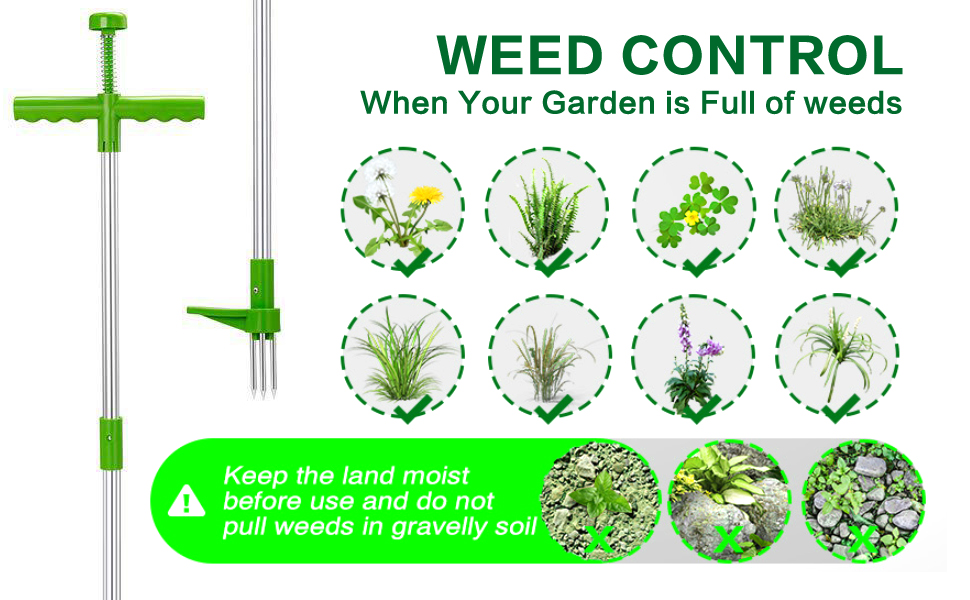 WEED CONTROL
When Your Garden is Full of weeds

Keep the land moist before use and do not pull weeds in gravelly soil